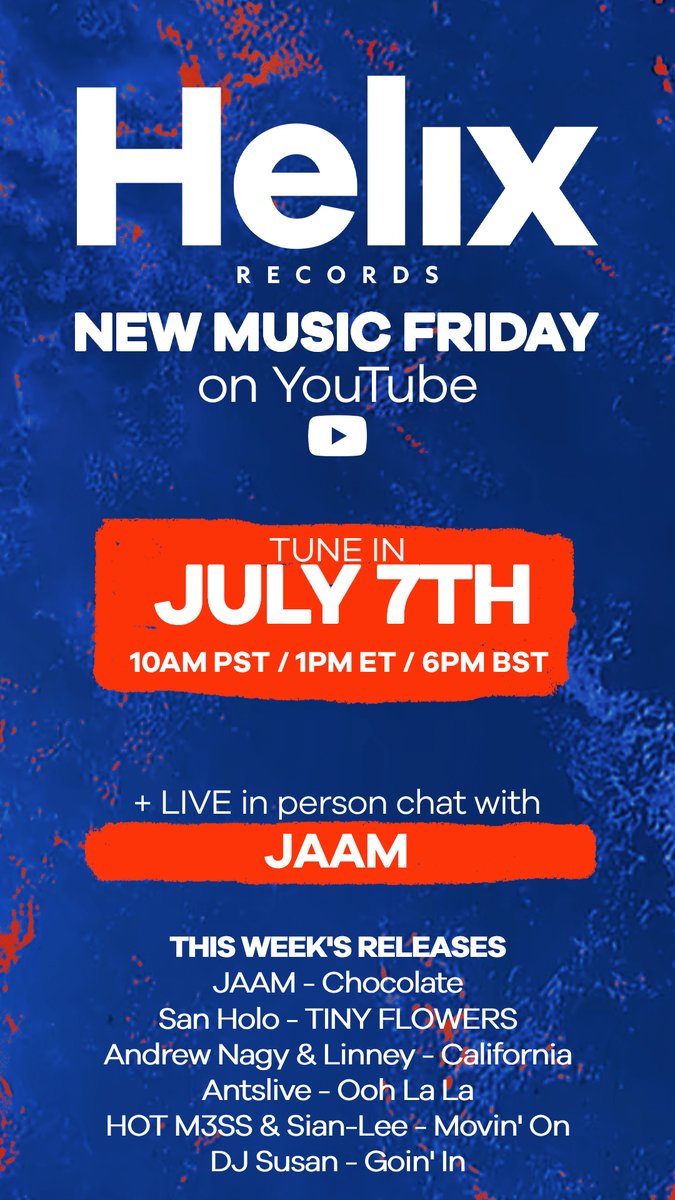 Helix
RECORDS
NEW MUSIC FRIDAY
on YouTube

TUNE IN
JULY 7TH
10AM PST / 1PM ET / 6PM BST

+ LIVE in person chat with
JAAM

THIS WEEK'S RELEASES
JAAM - Chocolate
San Holo - TINY FLOWERS
Andrew Nagy & Linney - California
Antslive - Ooh La La
HOT M3SS & Sian-Lee - Movin' On
DJ Susan - Goin' In